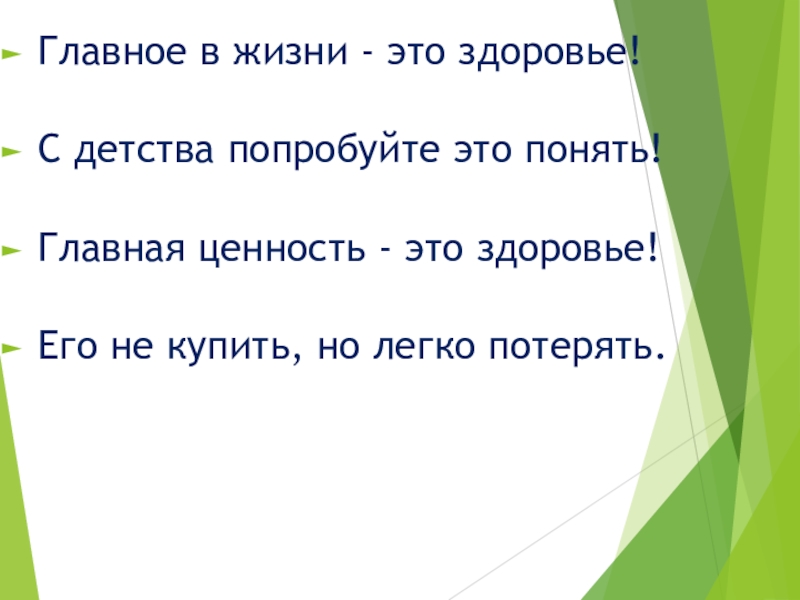 Главное в жизни - это здоровье!

С детства попробуйте это понять!

Главная ценность - это здоровье!

Его не купить, но легко потерять.